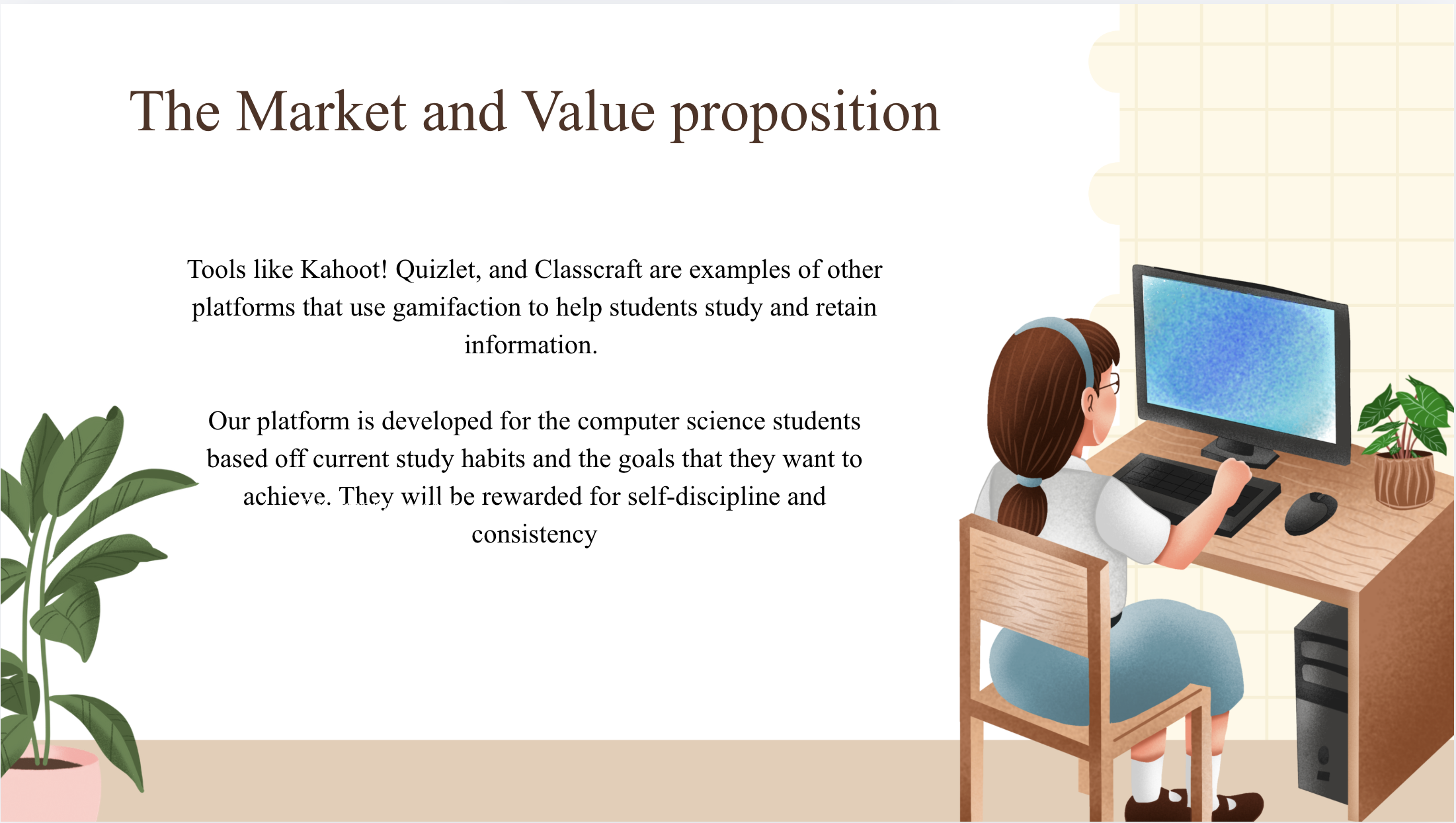 The Market and Value proposition

Tools like Kahoot! Quizlet, and Classcraft are examples of other platforms that use gamifaction to help students study and retain information.

Our platform is developed for the computer science students based off current study habits and the goals that they want to achieve. They will be rewarded for self-discipline and consistency